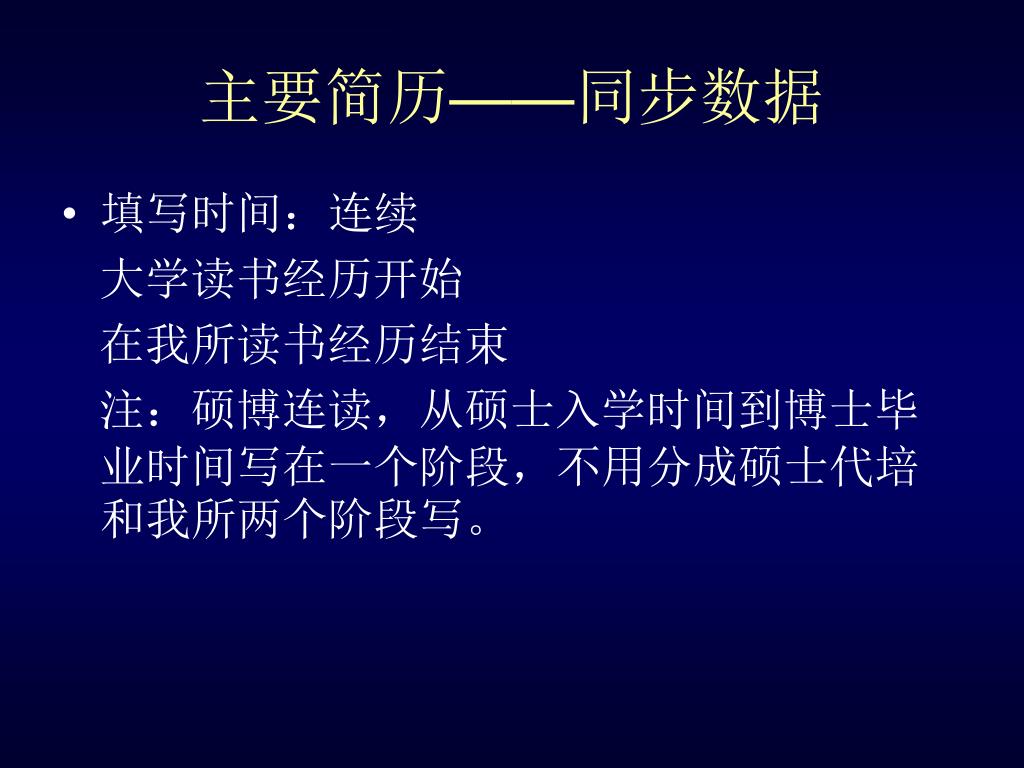 主要简历——同步数据

• 填写时间：连续
大学读书经历开始
在我所读书经历结束
注：硕博连读，从硕士入学时间到博士毕业时间写在一个阶段，不用分成硕士代培和我所两个阶段写。